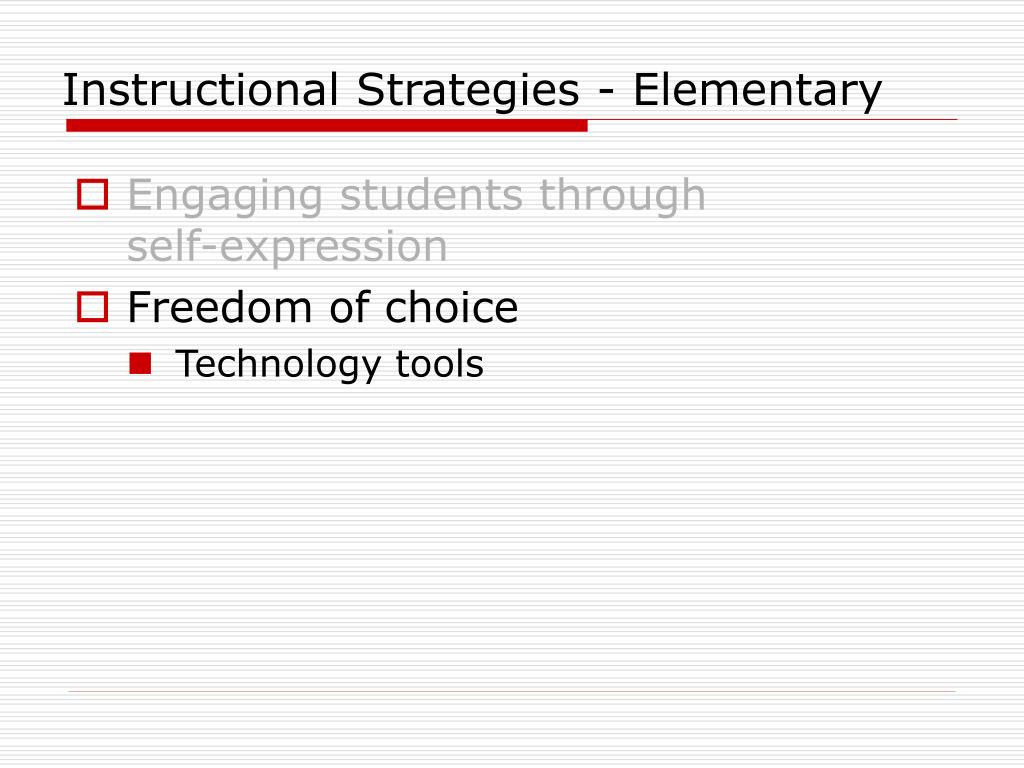 Instructional Strategies - Elementary

Engaging students through self-expression

Freedom of choice

Technology tools